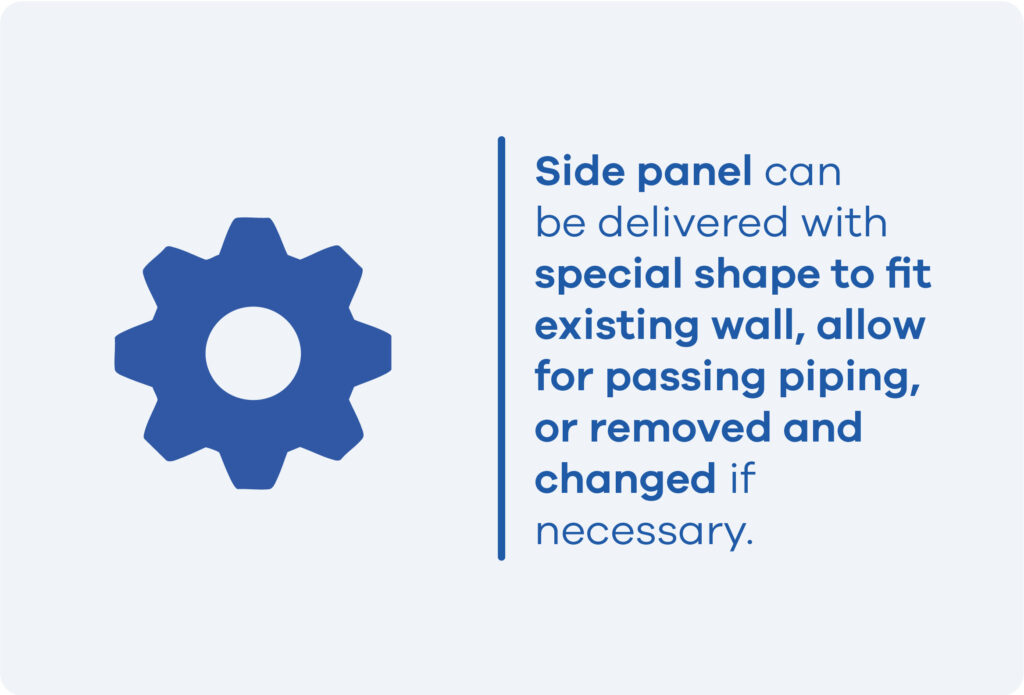 Side panel can be delivered with special shape to fit existing wall, allow for passing piping, or removed and changed if necessary.